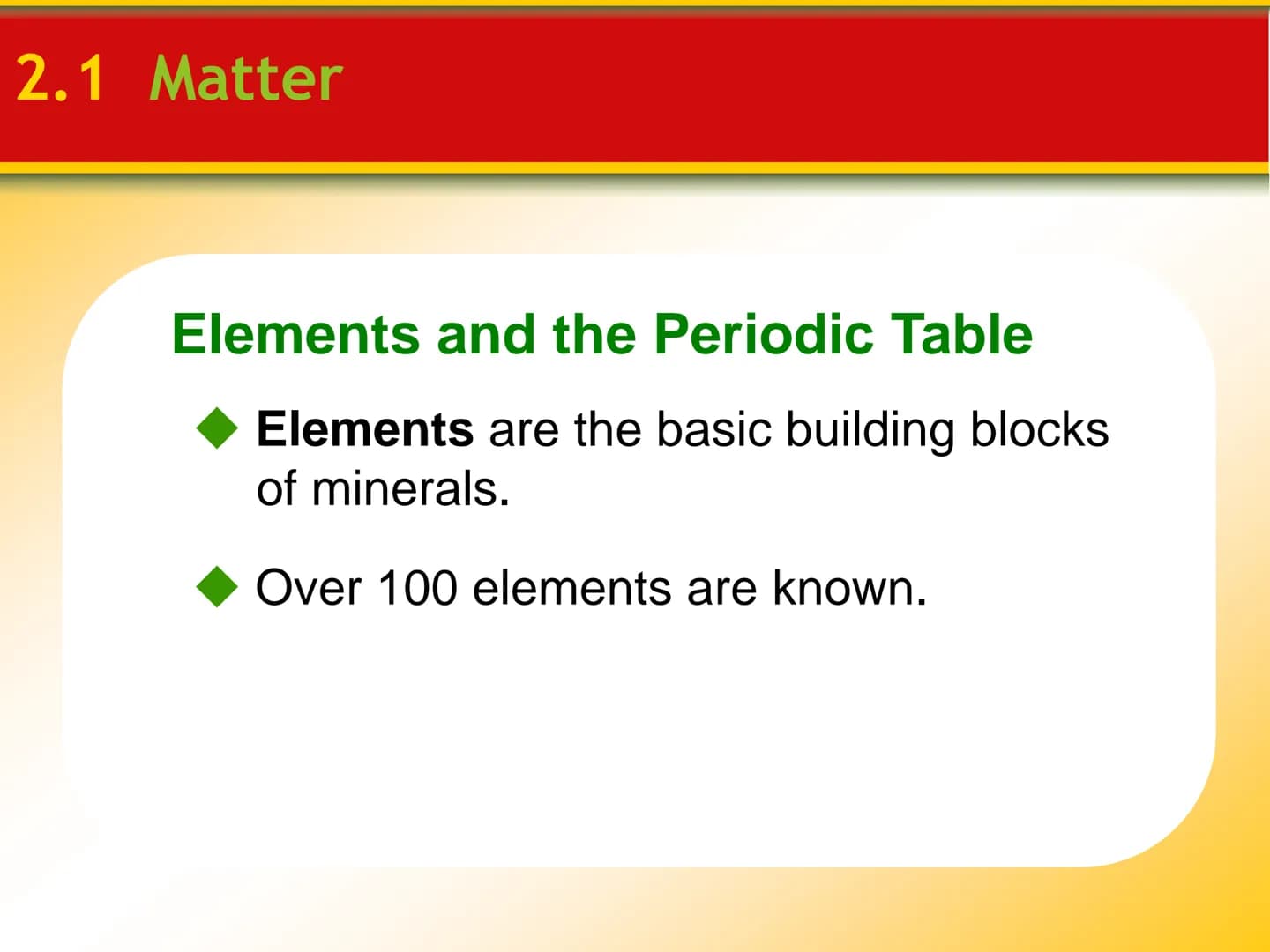 2.1 Matter

Elements and the Periodic Table

◆ Elements are the basic building blocks of minerals.

◆ Over 100 elements are known.